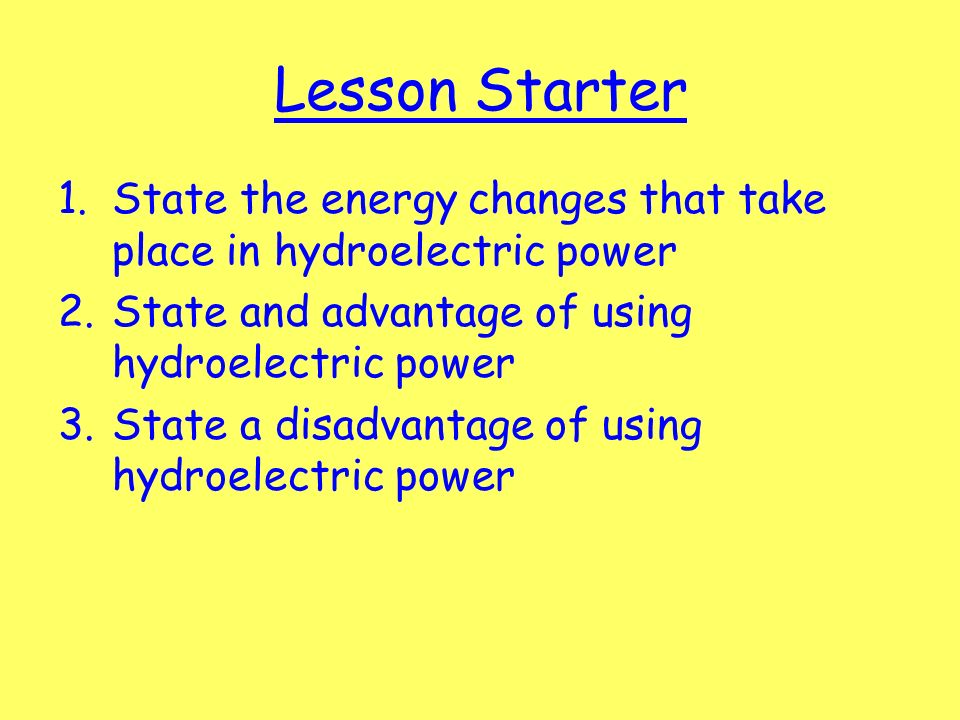 Lesson Starter

1. State the energy changes that take place in hydroelectric power
2. State and advantage of using hydroelectric power
3. State a disadvantage of using hydroelectric power